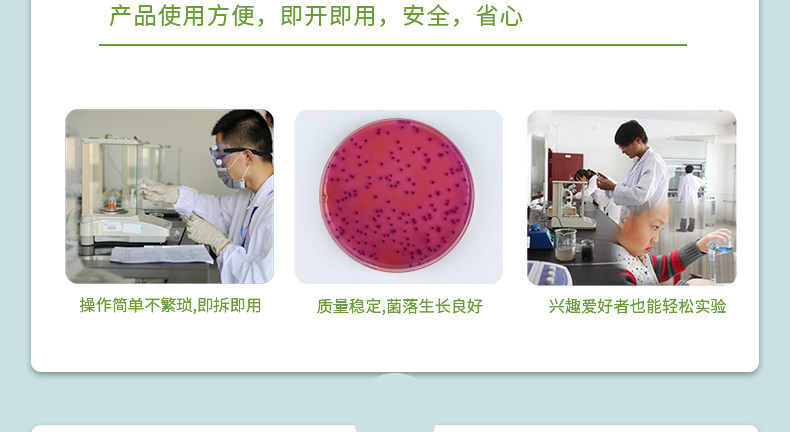 产品使用方便，即开即用，安全，省心

操作简单不繁琐,即拆即用

质量稳定,菌落生长良好

兴趣爱好者也能轻松实验